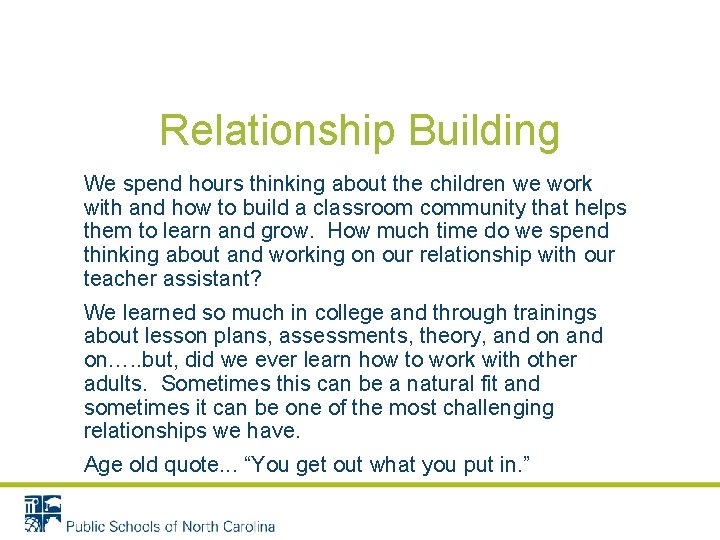 Relationship Building

We spend hours thinking about the children we work with and how to build a classroom community that helps them to learn and grow. How much time do we spend thinking about and working on our relationship with our teacher assistant?

We learned so much in college and through trainings about lesson plans, assessments, theory, and on and on…..but, did we ever learn how to work with other adults. Sometimes this can be a natural fit and sometimes it can be one of the most challenging relationships we have.

Age old quote… “You get out what you put in.”

Public Schools of North Carolina